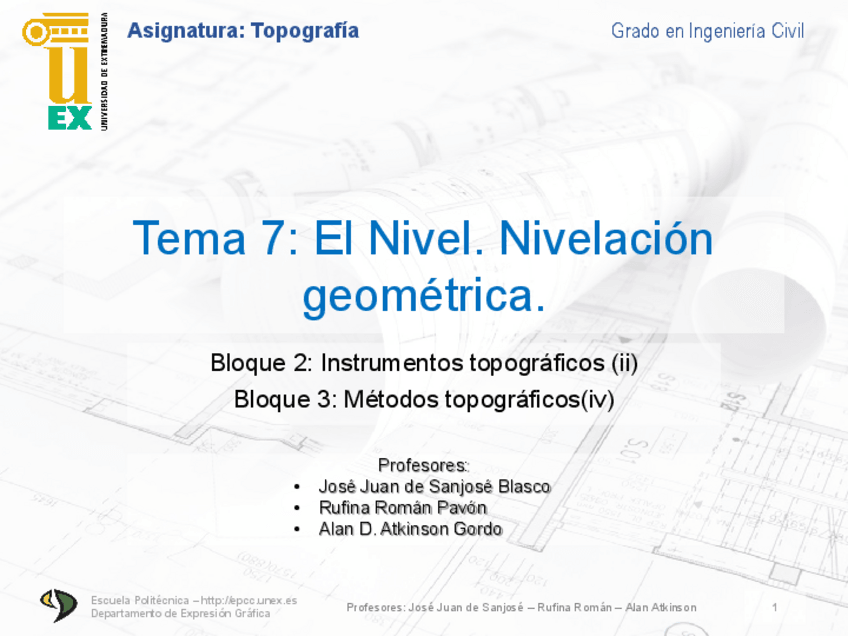 UEX UNIVERSIDAD DE EXTREMADURA

Asignatura: Topografía

Grado en Ingeniería Civil

Tema 7: El Nivel. Nivelación geométrica.

Bloque 2: Instrumentos topográficos (ii)

Bloque 3: Métodos topográficos(iv)

Profesores:
• José Juan de Sanjosé Blasco
• Rufina Román Pavón
• Alan D. Atkinson Gordo

Escuela Politécnica – http://epcc.unex.es
Departamento de Expresión Gráfica

Profesores: José Juan de Sanjosé – Rufina Román – Alan Atkinson

1